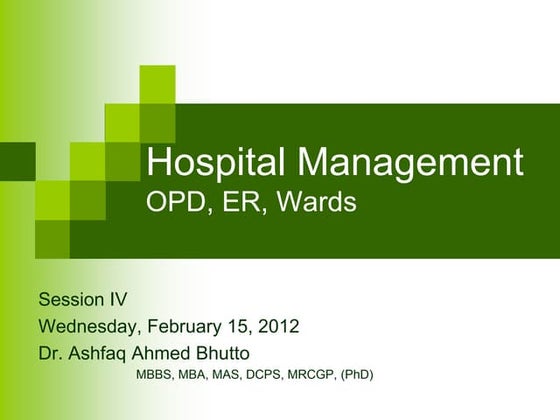 Hospital Management
OPD, ER, Wards

Session IV
Wednesday, February 15, 2012
Dr. Ashfaq Ahmed Bhutto
MBBS, MBA, MAS, DCPS, MRCGP, (PhD)